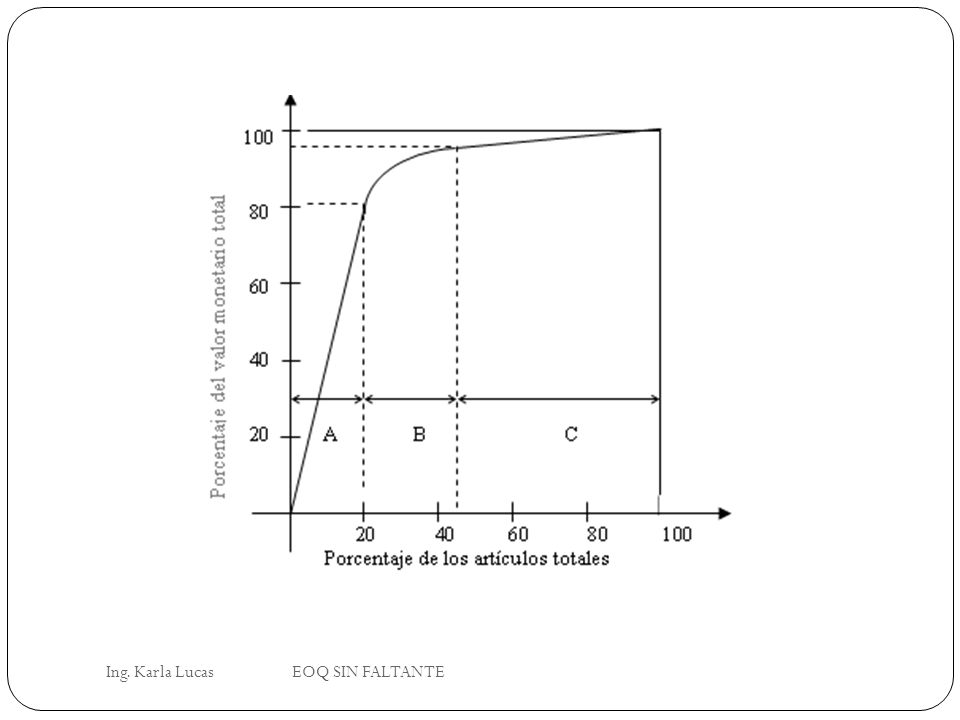 Porcentaje del valor monetario total

100
80
60
40
20

A
B
C

20
40
60
80
100

Porcentaje de los artículos totales

Ing. Karla Lucas
EOQ SIN FALTANTE